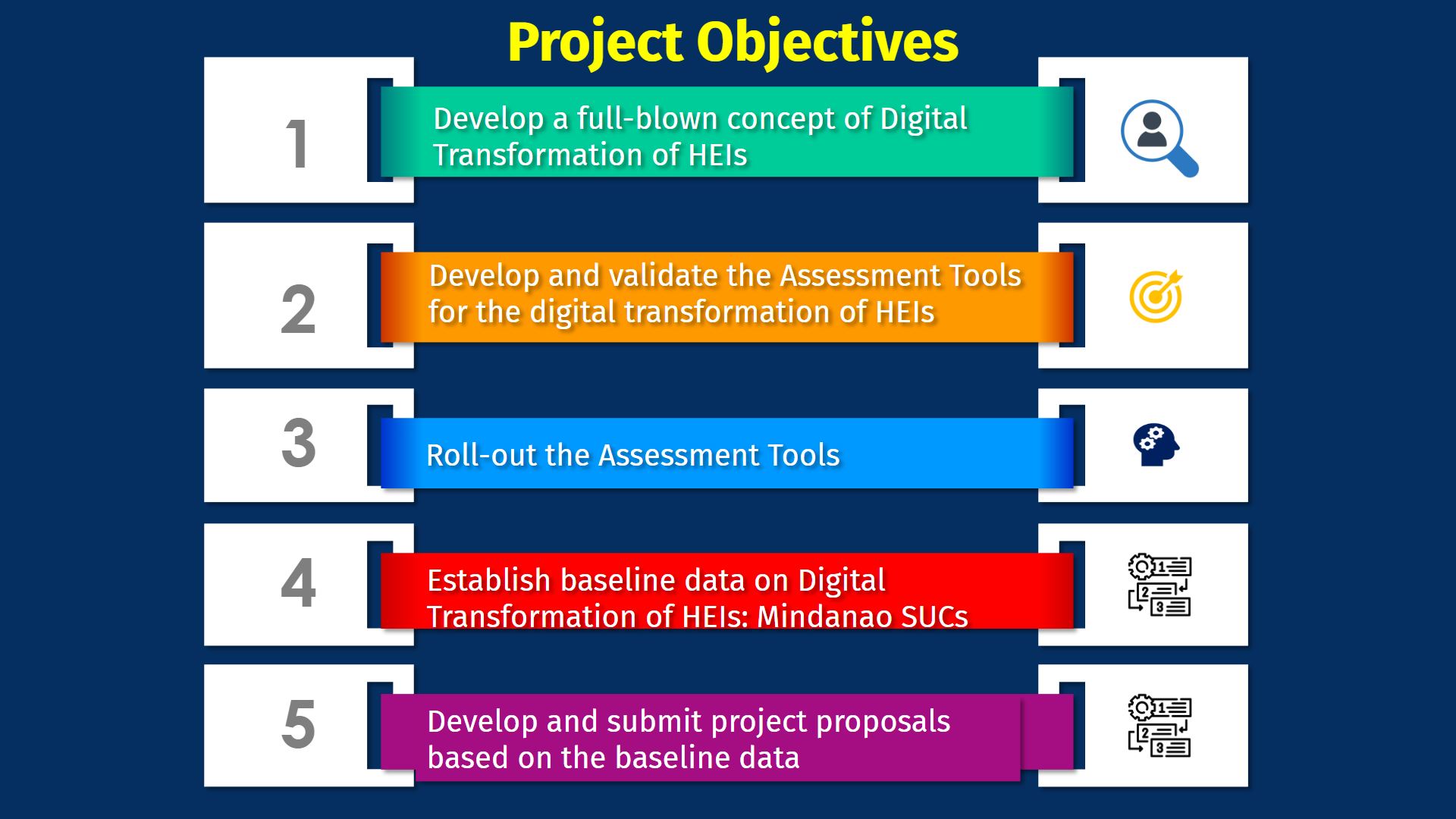 Project Objectives

1

Develop a full-blown concept of Digital Transformation of HEIs

2

Develop and validate the Assessment Tools for the digital transformation of HEIs

3

Roll-out the Assessment Tools

4

Establish baseline data on Digital Transformation of HEIs: Mindanao SUCs

1
2
3

5

Develop and submit project proposals based on the baseline data

1
2
3